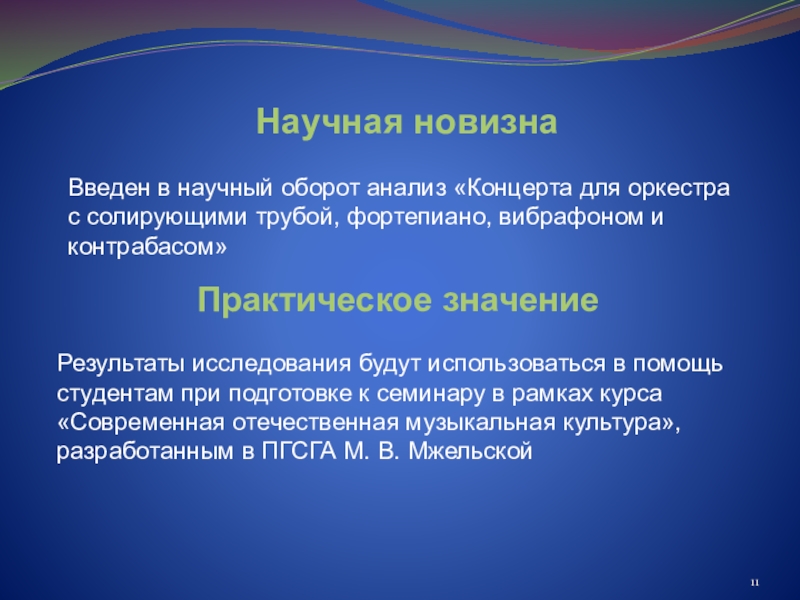 Научная новизна

Введен в научный оборот анализ «Концерта для оркестра с солирующими трубой, фортепиано, вибрафоном и контрабасом»

Практическое значение

Результаты исследования будут использоваться в помощь студентам при подготовке к семинару в рамках курса «Современная отечественная музыкальная культура», разработанным в ПГСГА М. В. Мжельской

11